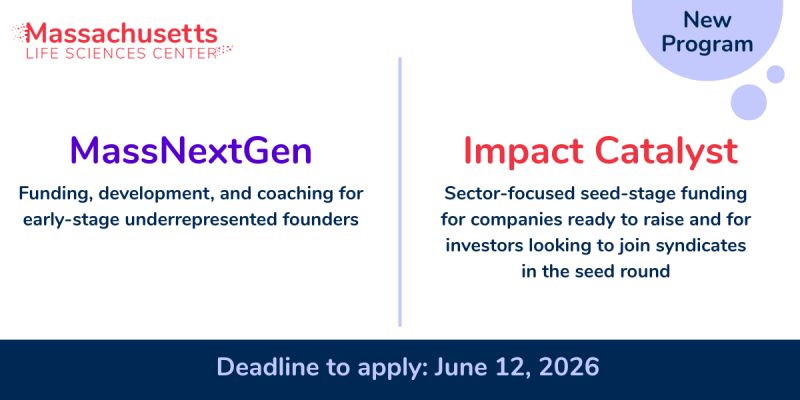 Massachusetts
LIFE SCIENCES CENTER

New Program

MassNextGen

Funding, development, and coaching for early-stage underrepresented founders

Impact Catalyst

Sector-focused seed-stage funding for companies ready to raise and for investors looking to join syndicates in the seed round

Deadline to apply: June 12, 2026